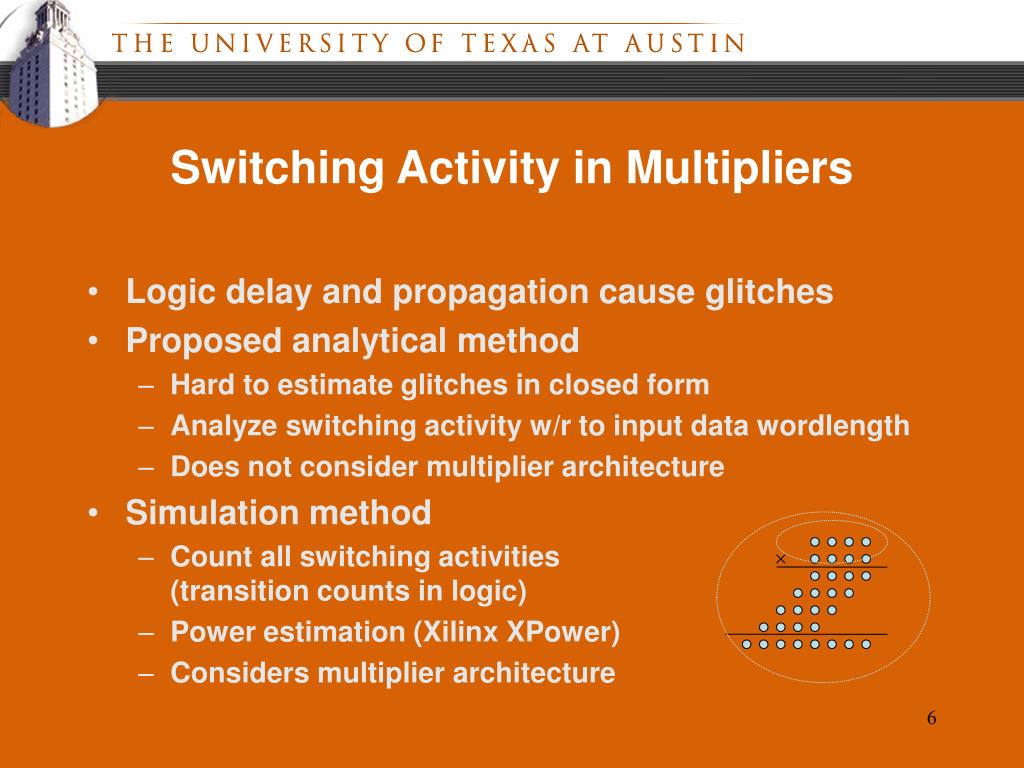 THE UNIVERSITY OF TEXAS AT AUSTIN

Switching Activity in Multipliers

• Logic delay and propagation cause glitches
• Proposed analytical method
– Hard to estimate glitches in closed form
– Analyze switching activity w/r to input data wordlength
– Does not consider multiplier architecture
• Simulation method
– Count all switching activities (transition counts in logic)
– Power estimation (Xilinx XPower)
– Considers multiplier architecture

×

6